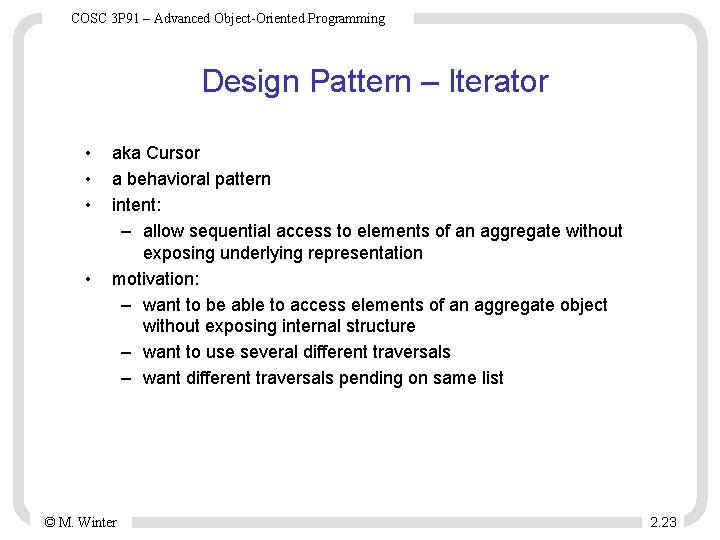 COSC 3P91 – Advanced Object-Oriented Programming

Design Pattern – Iterator

• aka Cursor
• a behavioral pattern
• intent:
– allow sequential access to elements of an aggregate without exposing underlying representation
• motivation:
– want to be able to access elements of an aggregate object without exposing internal structure
– want to use several different traversals
– want different traversals pending on same list

© M. Winter

2.23